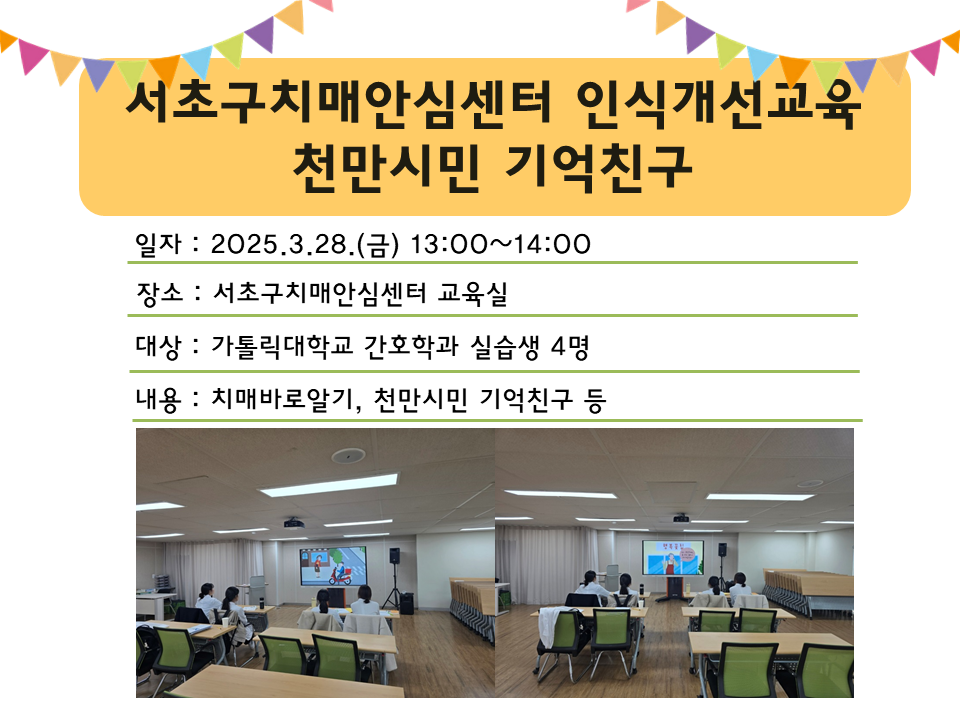 서초구치매안심센터 인식개선교육
천만시민 기억친구

일자 : 2025.3.28.(금) 13:00~14:00

장소 : 서초구치매안심센터 교육실

대상 : 가톨릭대학교 간호학과 실습생 4명

내용 : 치매바로알기, 천만시민 기억친구 등